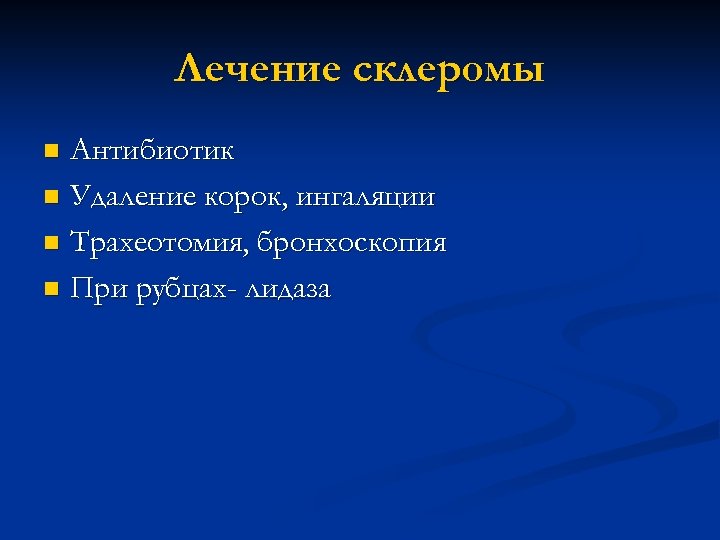 Лечение склеромы

- Антибиотик
- Удаление корок, ингаляции
- Трахеотомия, бронхоскопия
- При рубцах- лидаза